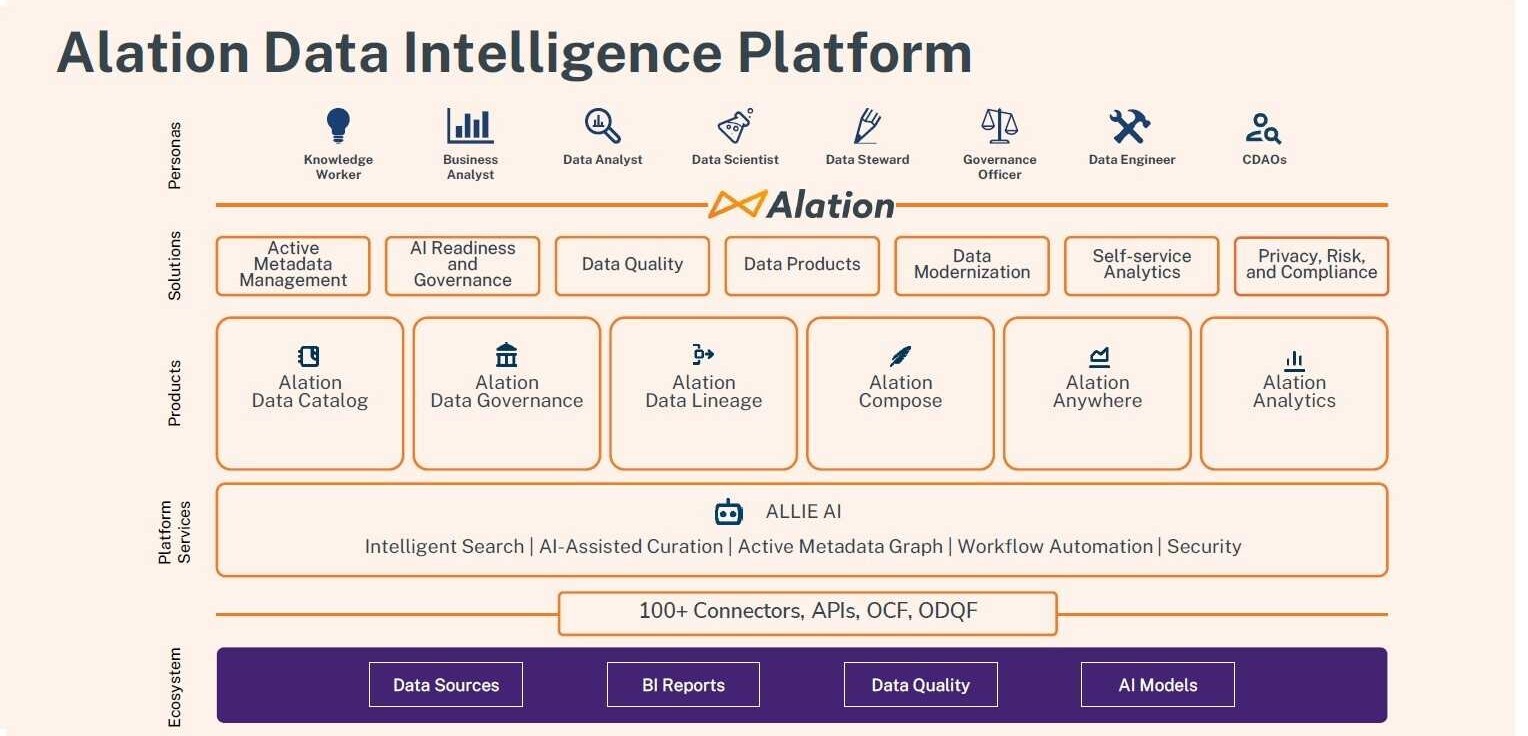 Alation Data Intelligence Platform

Personas

Knowledge Worker

Business Analyst

Data Analyst

Data Scientist

Data Steward

Governance Officer

Data Engineer

CDAOs

Alation

Solutions

Active Metadata Management

AI Readiness and Governance

Data Quality

Data Products

Data Modernization

Self-service Analytics

Privacy, Risk, and Compliance

Products

Alation Data Catalog

Alation Data Governance

Alation Data Lineage

Alation Compose

Alation Anywhere

Alation Analytics

Platform Services

ALLIE AI

Intelligent Search | AI-Assisted Curation | Active Metadata Graph | Workflow Automation | Security

100+ Connectors, APIs, OCF, ODQF

Ecosystem

Data Sources

BI Reports

Data Quality

AI Models